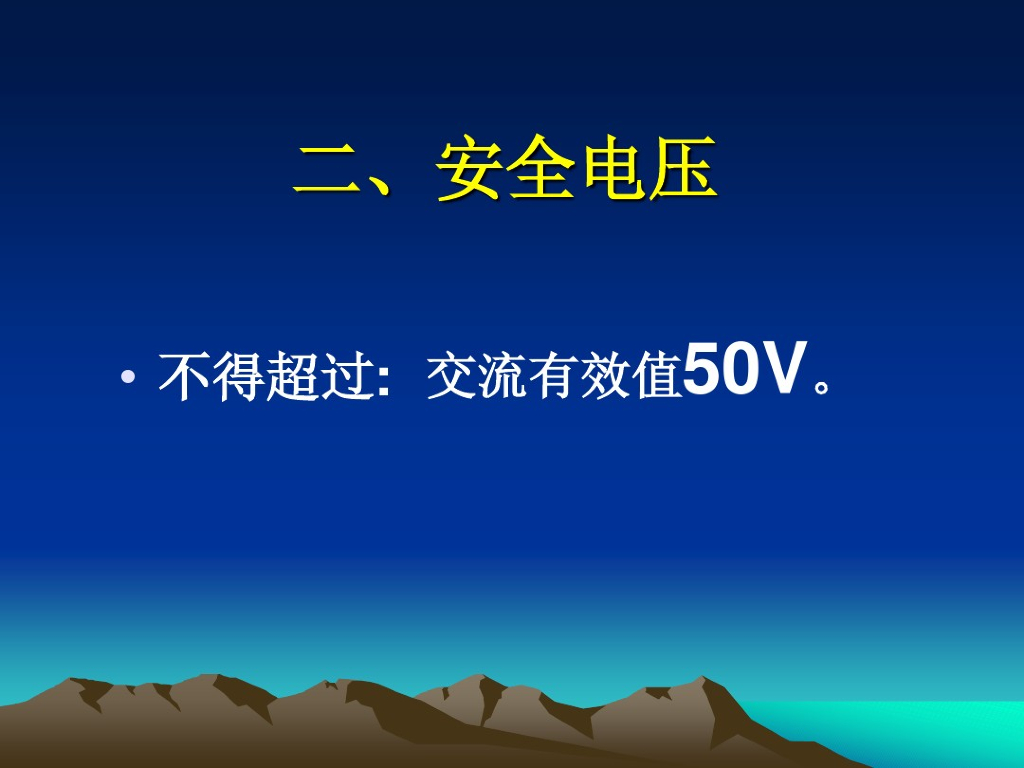 二、安全电压

• 不得超过: 交流有效值50V。